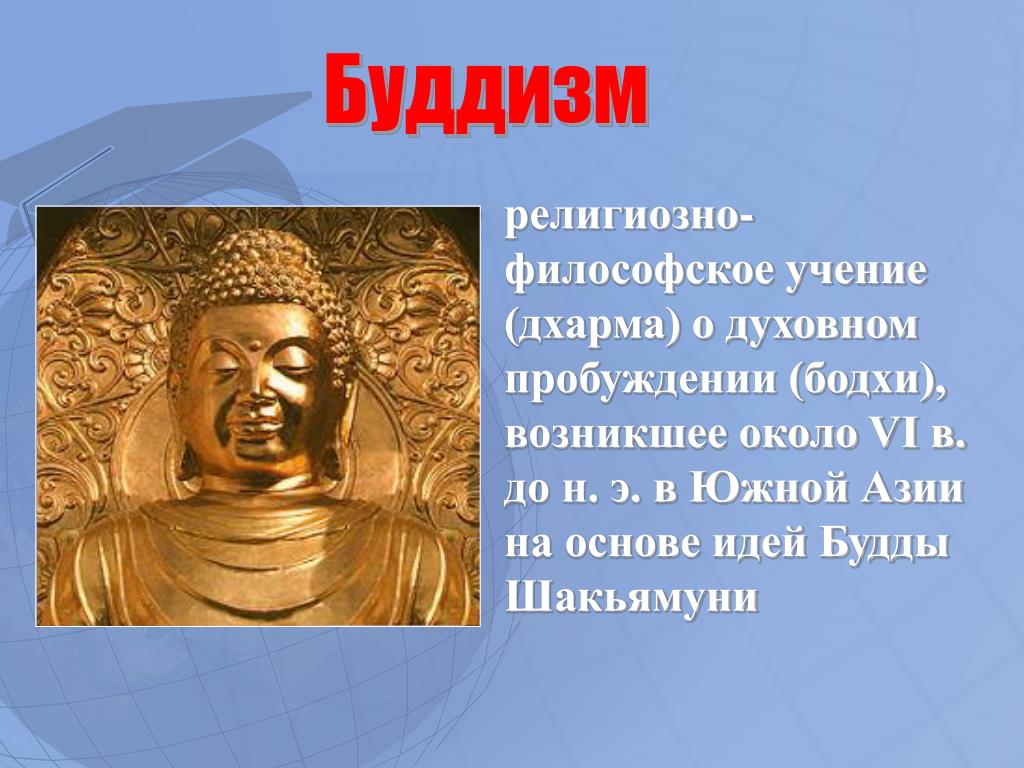 Буддизм

религиозно-философское учение (дхарма) о духовном пробуждении (бодхи), возникшее около VI в. до н. э. в Южной Азии на основе идей Будды Шакьямуни